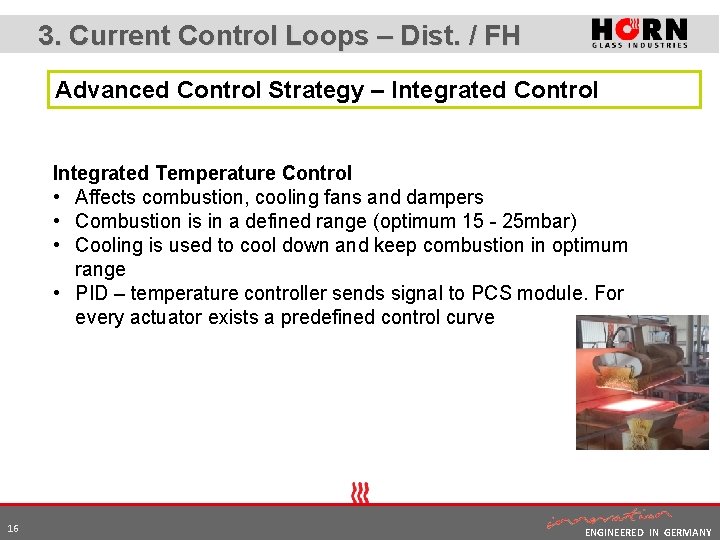 3. Current Control Loops – Dist. / FH

HORN
GLASS INDUSTRIES

Advanced Control Strategy – Integrated Control

Integrated Temperature Control
• Affects combustion, cooling fans and dampers
• Combustion is in a defined range (optimum 15 - 25mbar)
• Cooling is used to cool down and keep combustion in optimum range
• PID – temperature controller sends signal to PCS module. For every actuator exists a predefined control curve

16

innovation
ENGINEERED IN GERMANY